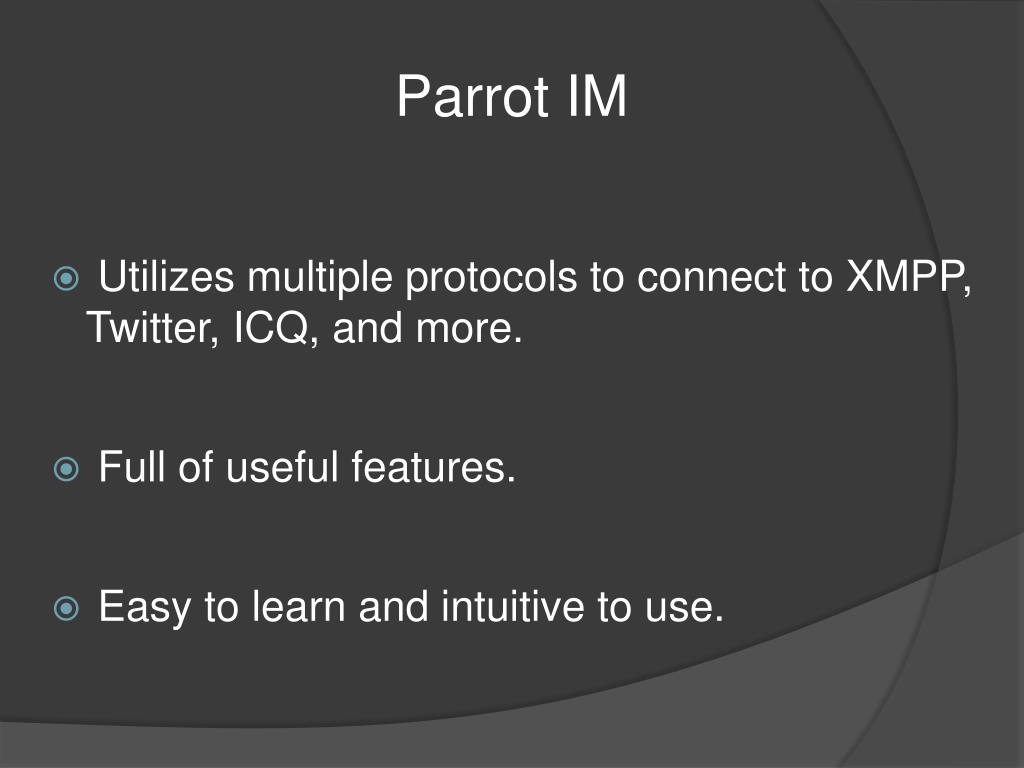 Parrot IM

Utilizes multiple protocols to connect to XMPP, Twitter, ICQ, and more.

Full of useful features.

Easy to learn and intuitive to use.